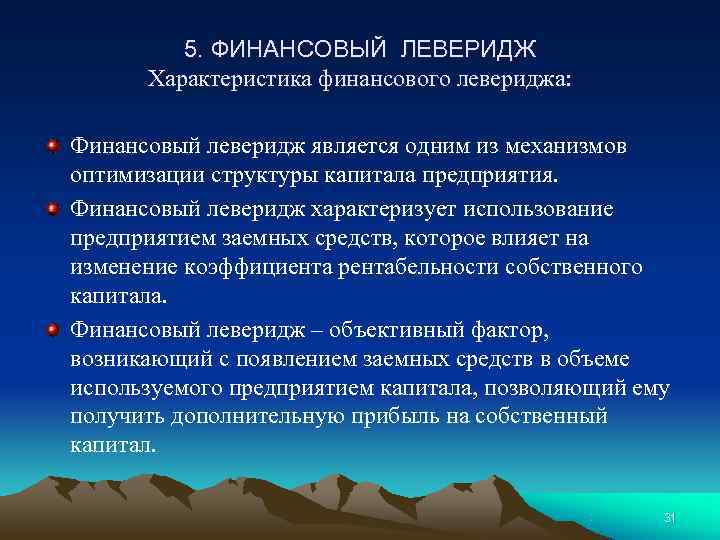 5. ФИНАНСОВЫЙ ЛЕВЕРИДЖ
Характеристика финансового левериджа:

Финансовый леверидж является одним из механизмов оптимизации структуры капитала предприятия.

Финансовый леверидж характеризует использование предприятием заемных средств, которое влияет на изменение коэффициента рентабельности собственного капитала.

Финансовый леверидж – объективный фактор, возникающий с появлением заемных средств в объеме используемого предприятием капитала, позволяющий ему получить дополнительную прибыль на собственный капитал.

31